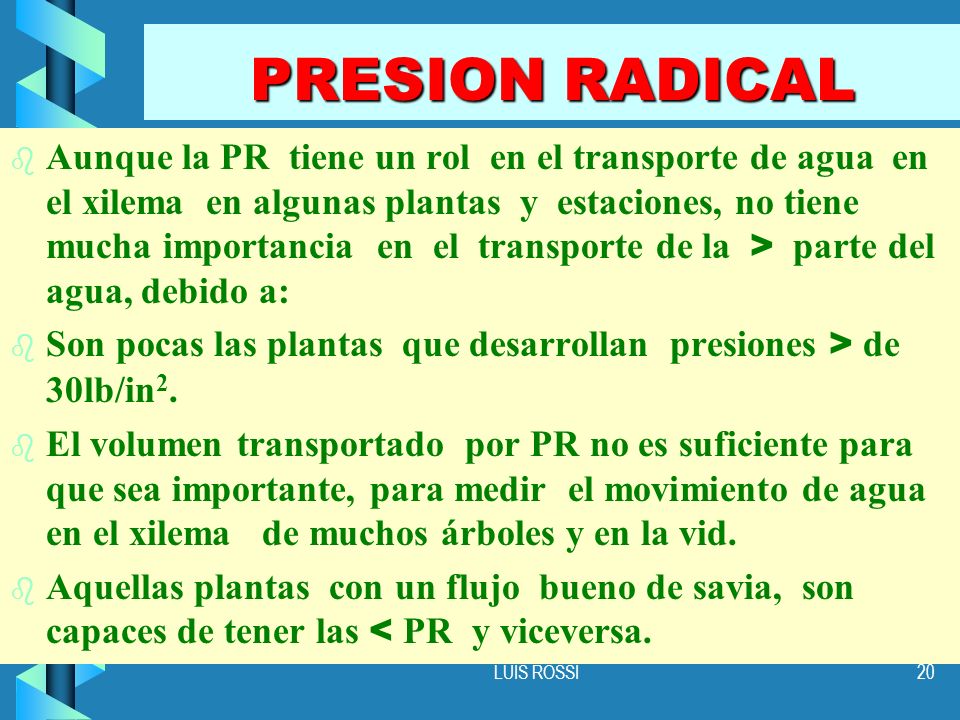 PRESION RADICAL

Aunque la PR tiene un rol en el transporte de agua en el xilema en algunas plantas y estaciones, no tiene mucha importancia en el transporte de la > parte del agua, debido a:

Son pocas las plantas que desarrollan presiones > de 30lb/in$^2$.

El volumen transportado por PR no es suficiente para que sea importante, para medir el movimiento de agua en el xilema de muchos árboles y en la vid.

Aquellas plantas con un flujo bueno de savia, son capaces de tener las < PR y viceversa.

LUIS ROSSI

20